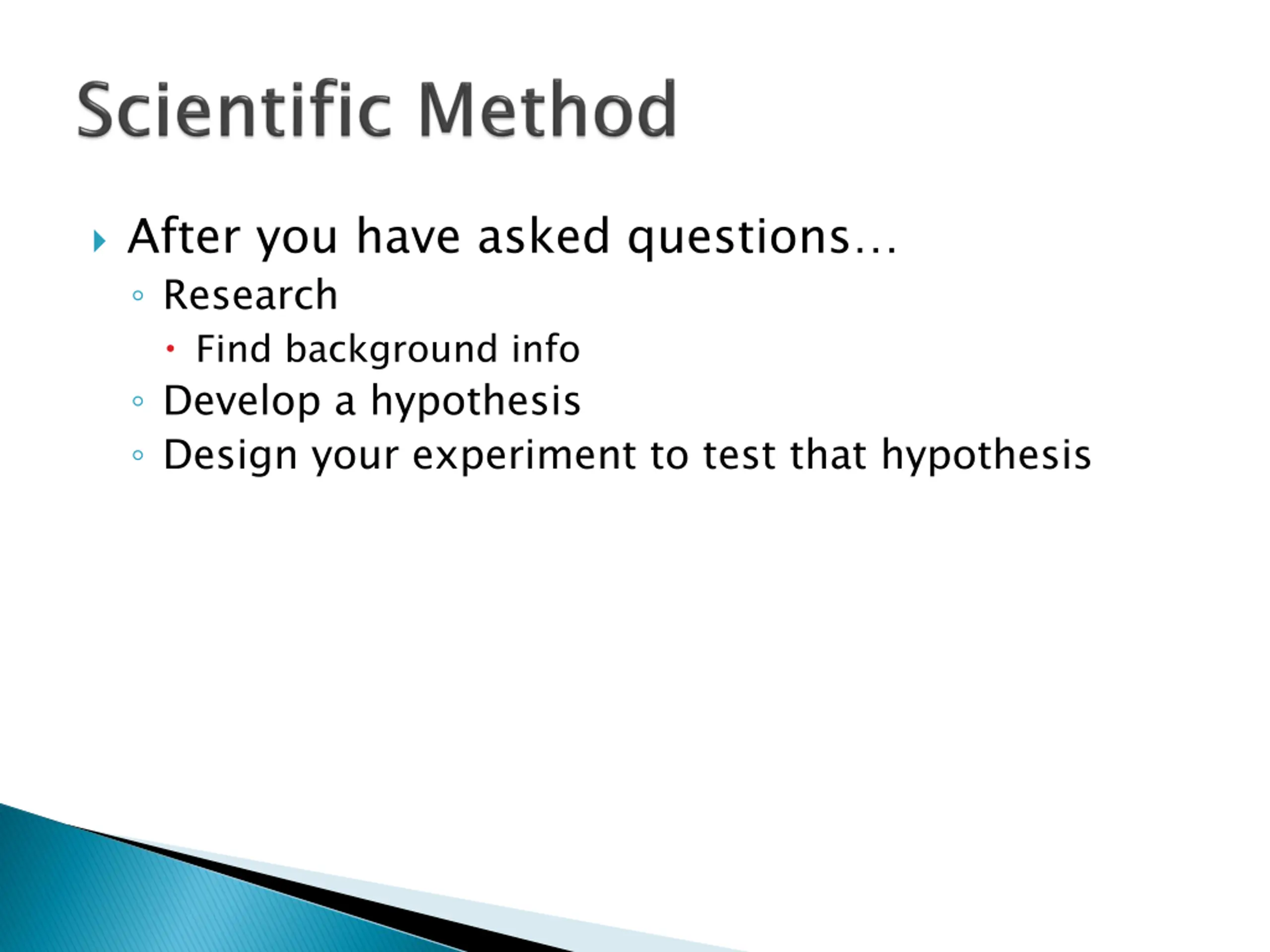 Scientific Method

After you have asked questions…

Research

Find background info

Develop a hypothesis

Design your experiment to test that hypothesis